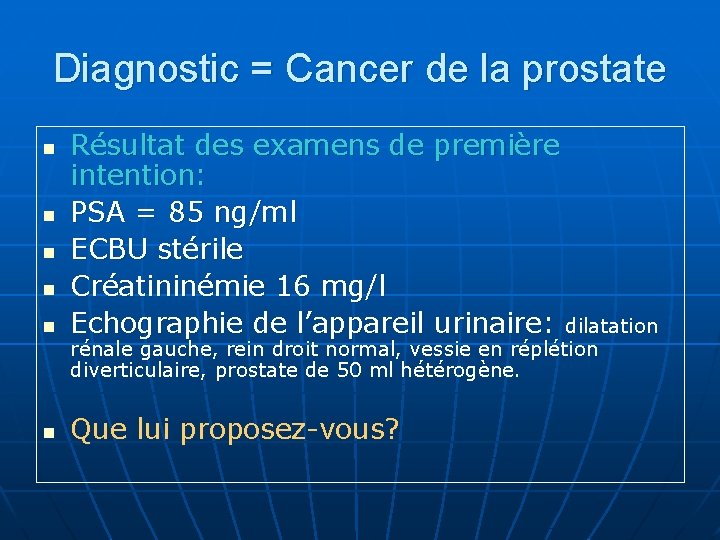 Diagnostic = Cancer de la prostate

- Résultat des examens de première intention:
- PSA = 85 ng/ml
- ECBU stérile
- Créatininémie 16 mg/l
- Echographie de l'appareil urinaire: dilatation rénale gauche, rein droit normal, vessie en réplétion diverticulaire, prostate de 50 ml hétérogène.

- Que lui proposez-vous?